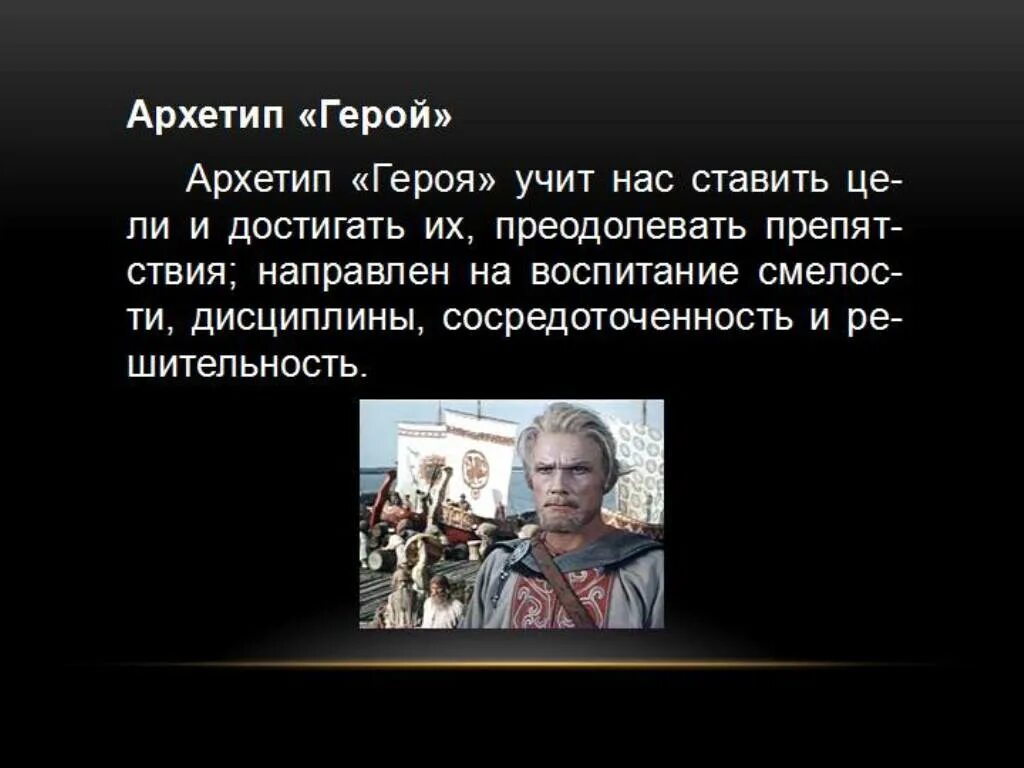 Архетип «Герой»

Архетип «Героя» учит нас ставить цели и достигать их, преодолевать препятствия; направлен на воспитание смелости, дисциплины, сосредоточенность и решительность.